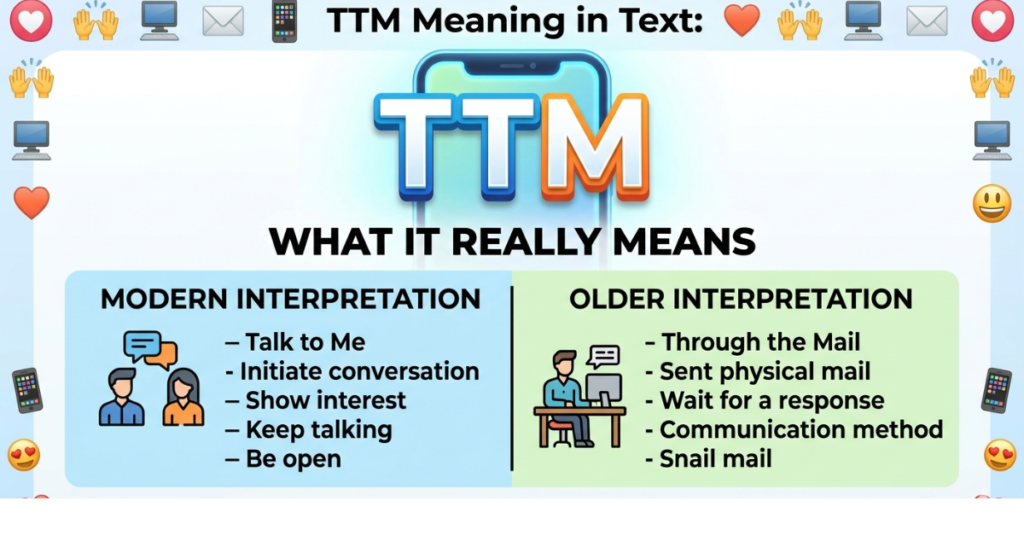 TTM Meaning in Text:

TTM

WHAT IT REALLY MEANS

MODERN INTERPRETATION

– Talk to Me
- Initiate conversation
– Show interest
– Keep talking
– Be open

OLDER INTERPRETATION

- Through the Mail
- Sent physical mail
- Wait for a response
- Communication method
- Snail mail